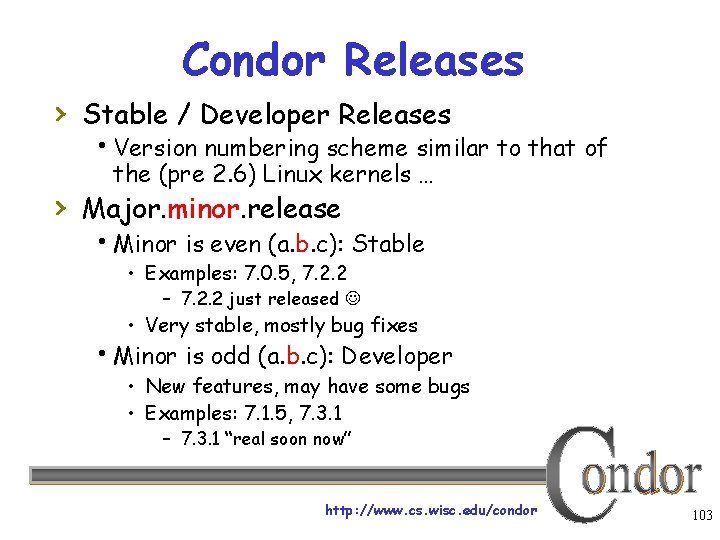 Condor Releases

› Stable / Developer Releases

• Version numbering scheme similar to that of the (pre 2.6) Linux kernels …

› Major.minor.release

• Minor is even (a.b.c): Stable

• Examples: 7.0.5, 7.2.2

– 7.2.2 just released ☺

• Very stable, mostly bug fixes

• Minor is odd (a.b.c): Developer

• New features, may have some bugs

• Examples: 7.1.5, 7.3.1

– 7.3.1 "real soon now"

Condor

http://www.cs.wisc.edu/condor

103